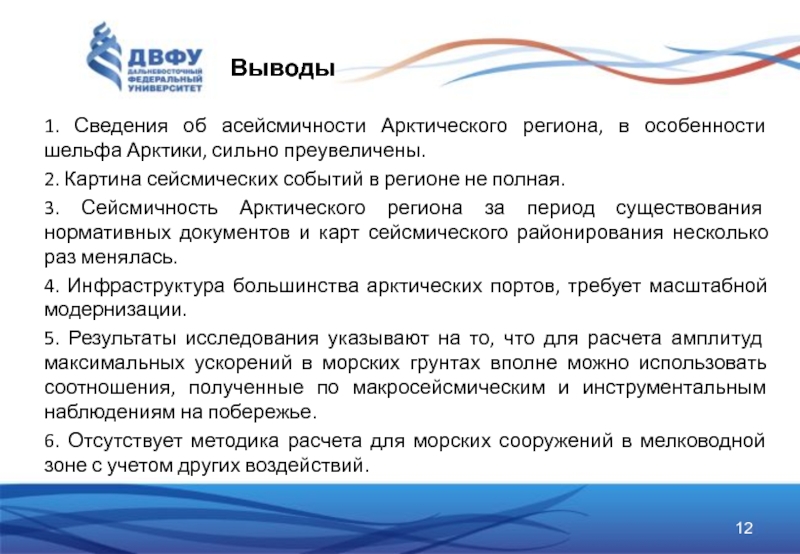 ДВФУ
ДАЛЬНЕВОСТОЧНЫЙ ФЕДЕРАЛЬНЫЙ УНИВЕРСИТЕТ

Выводы

1. Сведения об асейсмичности Арктического региона, в особенности шельфа Арктики, сильно преувеличены.

2. Картина сейсмических событий в регионе не полная.

3. Сейсмичность Арктического региона за период существования нормативных документов и карт сейсмического районирования несколько раз менялась.

4. Инфраструктура большинства арктических портов, требует масштабной модернизации.

5. Результаты исследования указывают на то, что для расчета амплитуд максимальных ускорений в морских грунтах вполне можно использовать соотношения, полученные по макросейсмическим и инструментальным наблюдениям на побережье.

6. Отсутствует методика расчета для морских сооружений в мелководной зоне с учетом других воздействий.

12